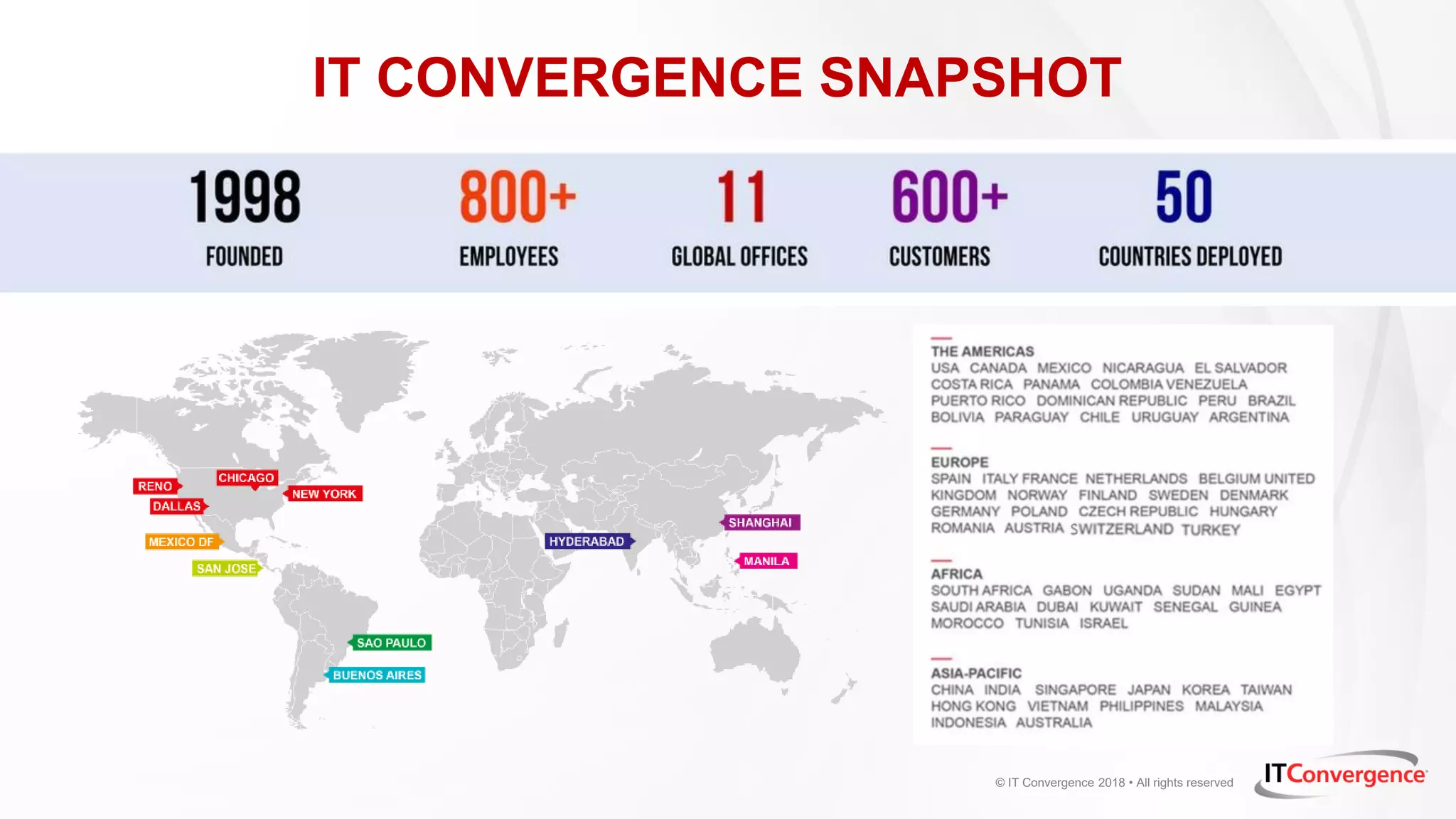 IT CONVERGENCE SNAPSHOT

1998
FOUNDED

800+
EMPLOYEES

11
GLOBAL OFFICES

600+
CUSTOMERS

50
COUNTRIES DEPLOYED

RENO
CHICAGO
NEW YORK
DALLAS
MEXICO DF
SAN JOSE
SAO PAULO
BUENOS AIRES
HYDERABAD
SHANGHAI
MANILA

THE AMERICAS
USA CANADA MEXICO NICARAGUA EL SALVADOR COSTA RICA PANAMA COLOMBIA VENEZUELA PUERTO RICO DOMINICAN REPUBLIC PERU BRAZIL BOLIVIA PARAGUAY CHILE URUGUAY ARGENTINA

EUROPE
SPAIN ITALY FRANCE NETHERLANDS BELGIUM UNITED KINGDOM NORWAY FINLAND SWEDEN DENMARK GERMANY POLAND CZECH REPUBLIC HUNGARY ROMANIA AUSTRIA SWITZERLAND TURKEY

AFRICA
SOUTH AFRICA GABON UGANDA SUDAN MALI EGYPT SAUDI ARABIA DUBAI KUWAIT SENEGAL GUINEA MOROCCO TUNISIA ISRAEL

ASIA-PACIFIC
CHINA INDIA SINGAPORE JAPAN KOREA TAIWAN HONG KONG VIETNAM PHILIPPINES MALAYSIA INDONESIA AUSTRALIA

© IT Convergence 2018 • All rights reserved

ITConvergence